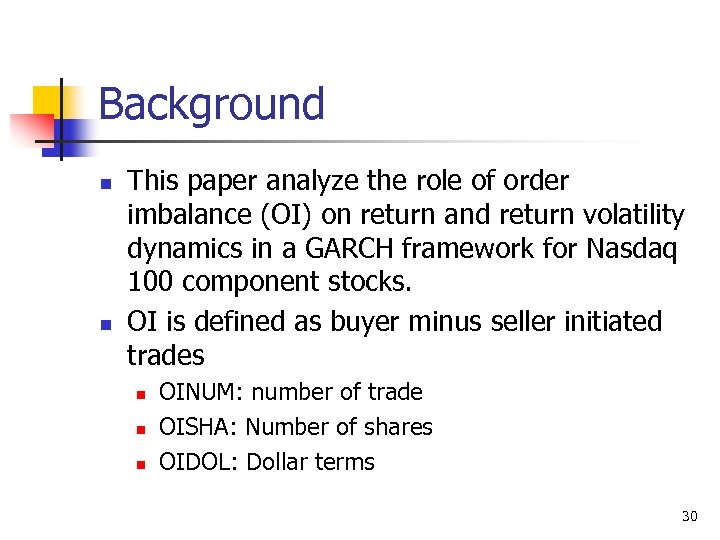 Background

This paper analyze the role of order imbalance (OI) on return and return volatility dynamics in a GARCH framework for Nasdaq 100 component stocks.

OI is defined as buyer minus seller initiated trades

OINUM: number of trade

OISHA: Number of shares

OIDOL: Dollar terms

30